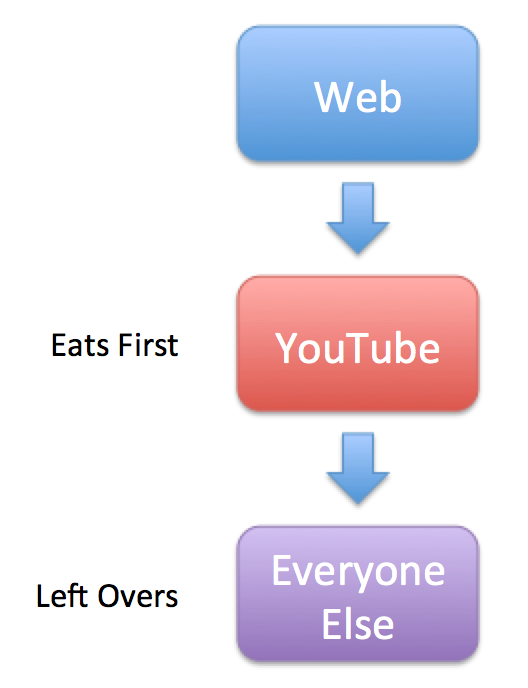 Web

Eats First

YouTube

Left Overs

Everyone Else